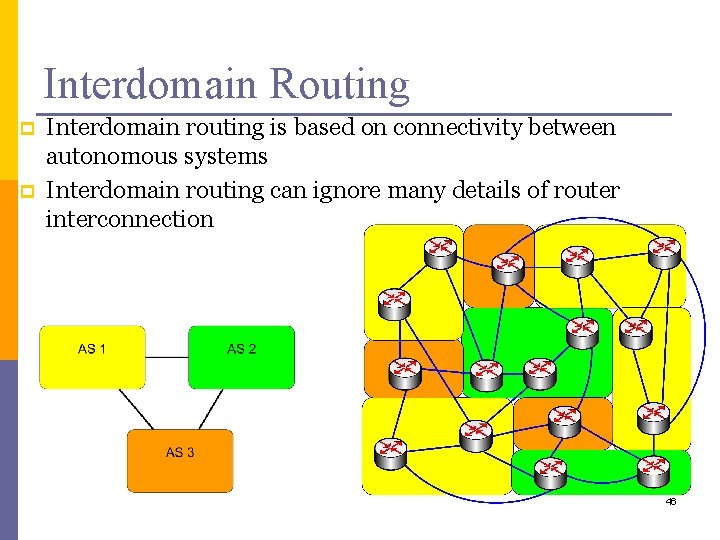 Interdomain Routing

Interdomain routing is based on connectivity between autonomous systems

Interdomain routing can ignore many details of router interconnection

AS 1

AS 2

AS 3

46